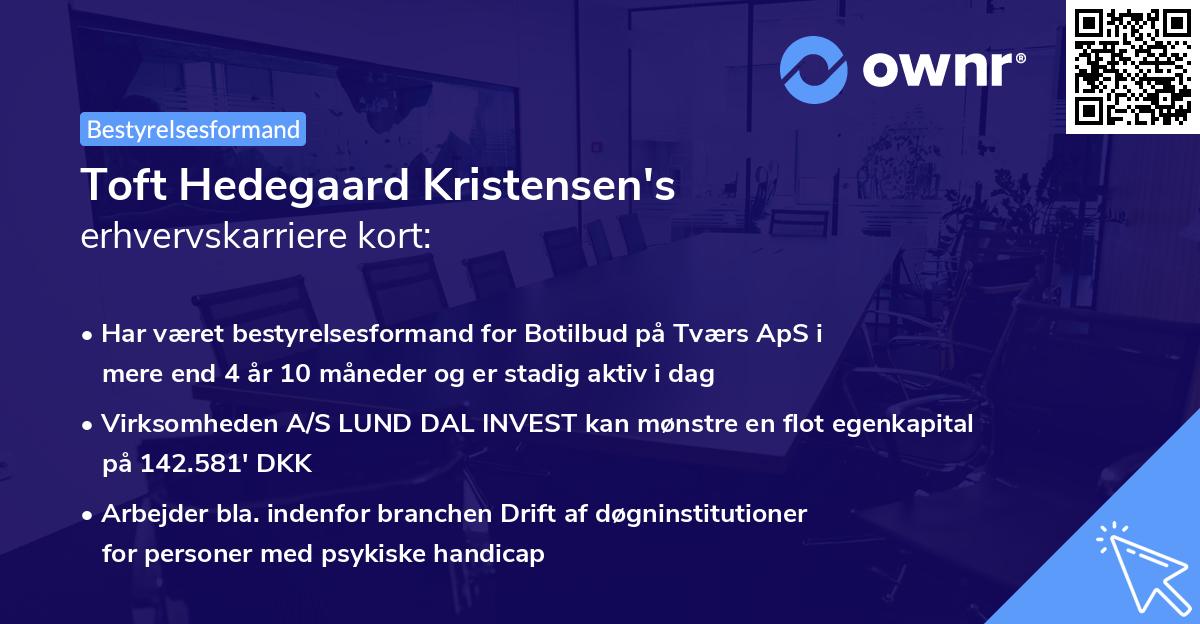 ownr®

Bestyrelsesformand

Toft Hedegaard Kristensen's
erhvervskarriere kort:

• Har været bestyrelsesformand for Botilbud på Tværs ApS i mere end 4 år 10 måneder og er stadig aktiv i dag

• Virksomheden A/S LUND DAL INVEST kan mønstre en flot egenkapital på 142.581' DKK

• Arbejder bla. indenfor branchen Drift af døgninstitutioner for personer med psykiske handicap